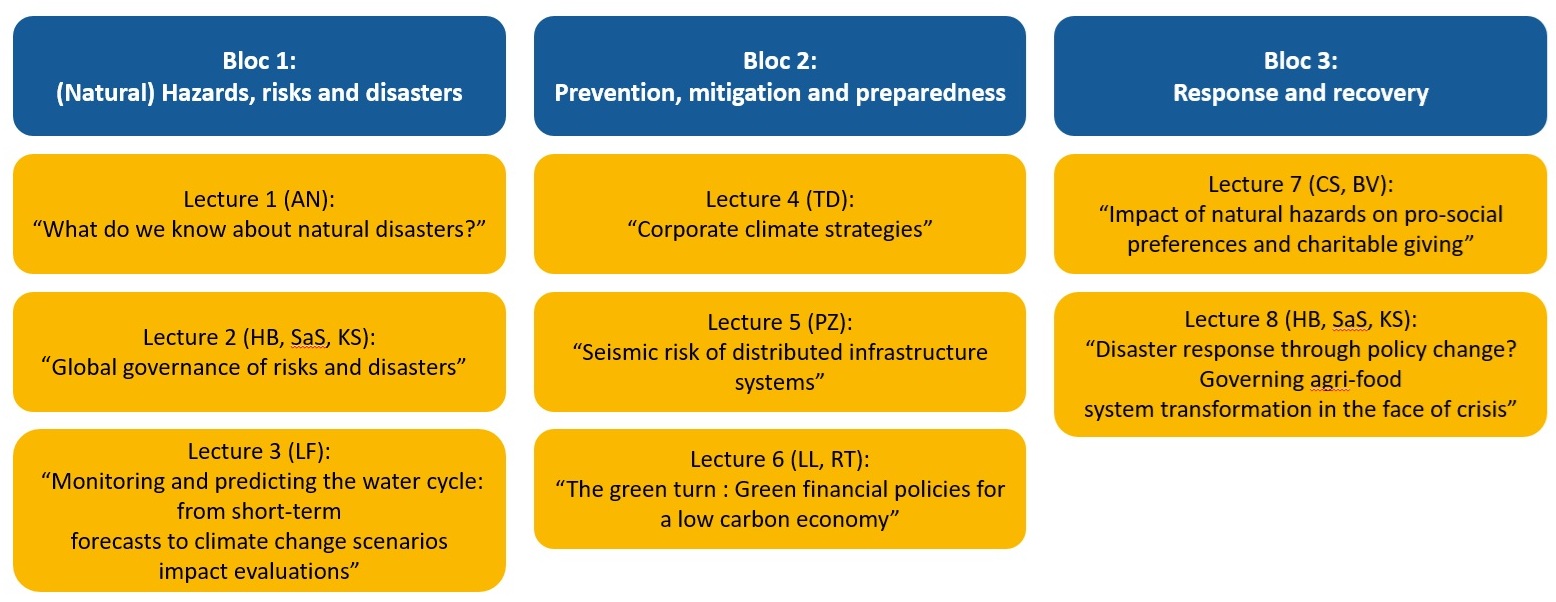 Bloc 1:
(Natural) Hazards, risks and disasters

Lecture 1 (AN):
“What do we know about natural disasters?”

Lecture 2 (HB, SaS, KS):
“Global governance of risks and disasters”

Lecture 3 (LF):
“Monitoring and predicting the water cycle: from short-term forecasts to climate change scenarios impact evaluations”

Bloc 2:
Prevention, mitigation and preparedness

Lecture 4 (TD):
“Corporate climate strategies”

Lecture 5 (PZ):
“Seismic risk of distributed infrastructure systems”

Lecture 6 (LL, RT):
“The green turn : Green financial policies for a low carbon economy”

Bloc 3:
Response and recovery

Lecture 7 (CS, BV):
“Impact of natural hazards on pro-social preferences and charitable giving”

Lecture 8 (HB, SaS, KS):
“Disaster response through policy change? Governing agri-food system transformation in the face of crisis”